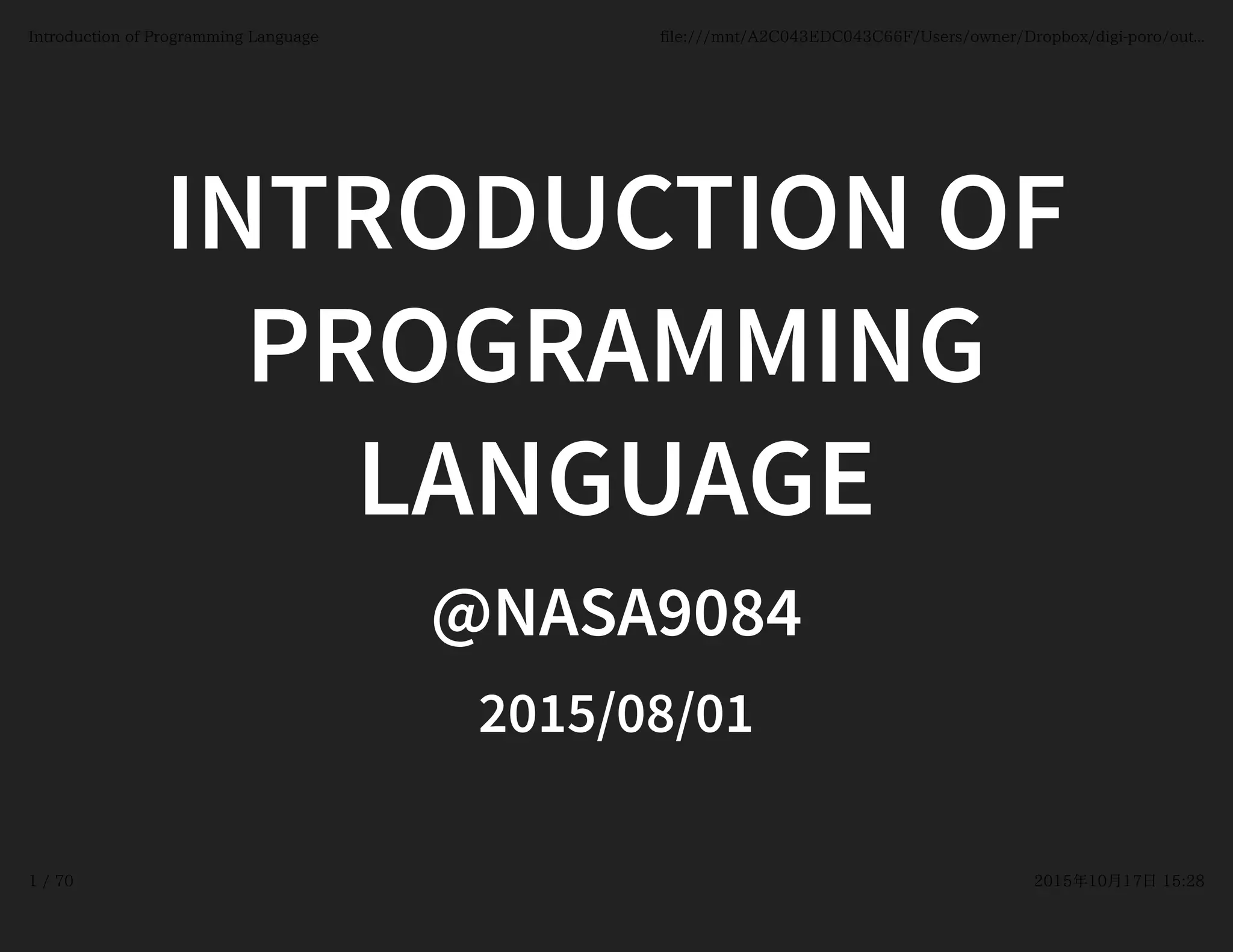 Introduction of Programming Language

file:///mnt/A2C043EDC043C66F/Users/owner/Dropbox/digi-poro/out...

INTRODUCTION OF PROGRAMMING LANGUAGE

@NASA9084

2015/08/01

1 / 70

2015年10月17日 15:28